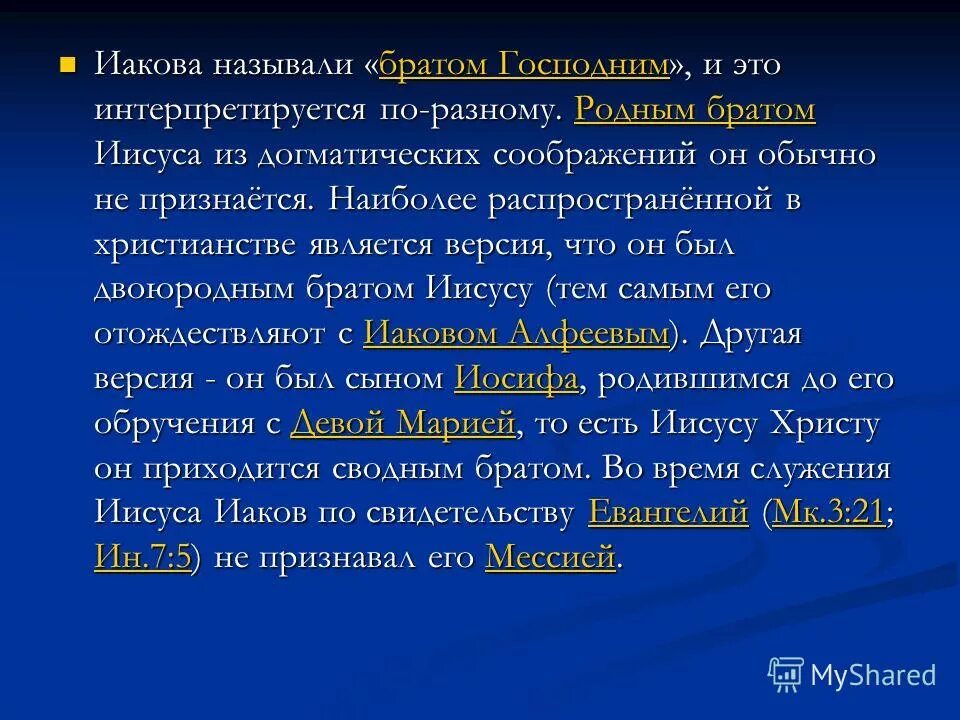 Иакова называли «братом Господним», и это интерпретируется по-разному. Родным братом Иисуса из догматических соображений он обычно не признаётся. Наиболее распространённой в христианстве является версия, что он был двоюродным братом Иисусу (тем самым его отождествляют с Иаковом Алфеевым). Другая версия - он был сыном Иосифа, родившимся до его обручения с Девой Марией, то есть Иисусу Христу он приходится сводным братом. Во время служения Иисуса Иаков по свидетельству Евангелий (Мк.3:21; Ин.7:5) не признавал его Мессией.

MyShared